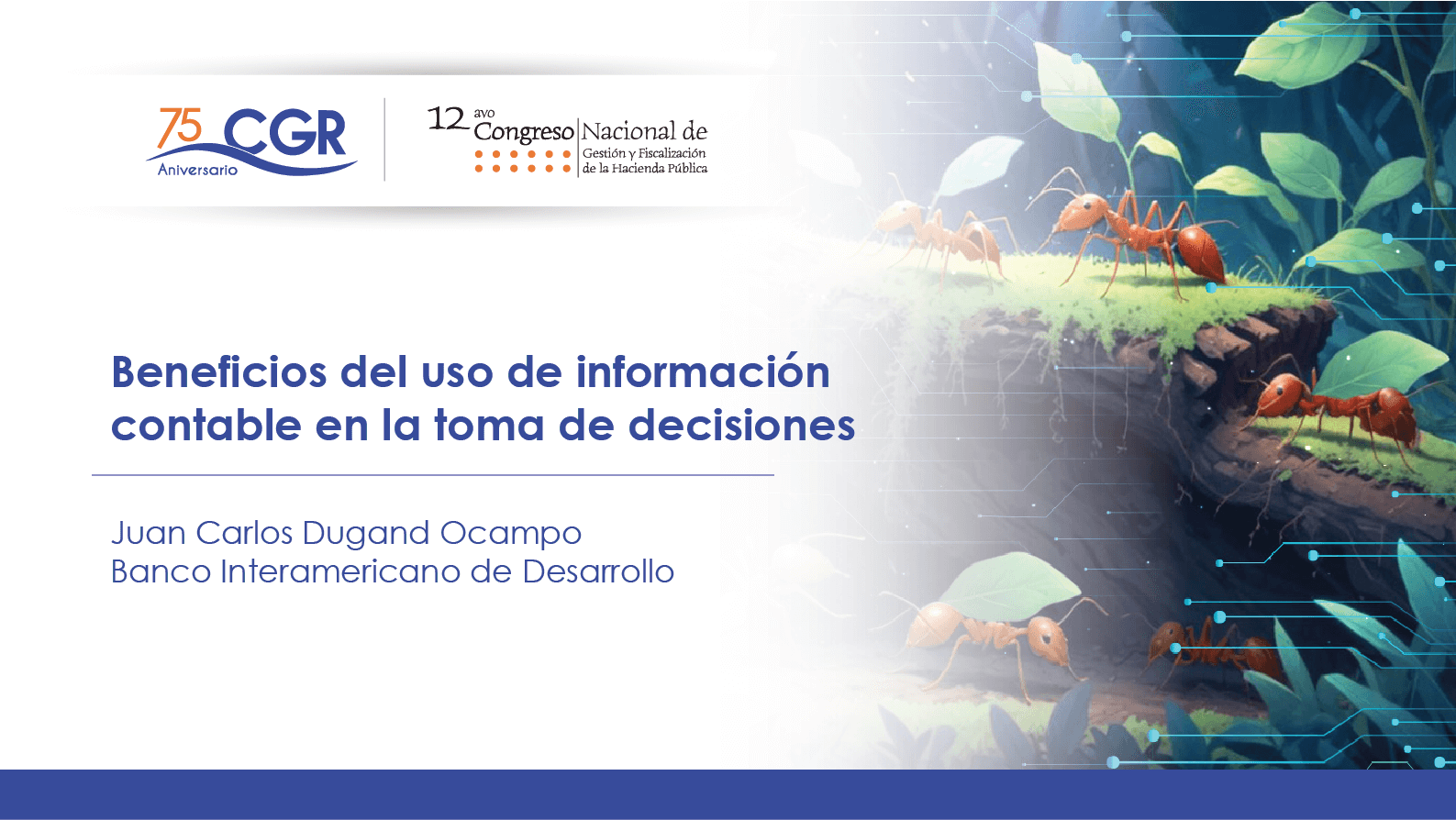 75 CGR
Aniversario

12 avo Congreso Nacional de
Gestión y Fiscalización de la Hacienda Pública

Beneficios del uso de información contable en la toma de decisiones

Juan Carlos Dugand Ocampo
Banco Interamericano de Desarrollo